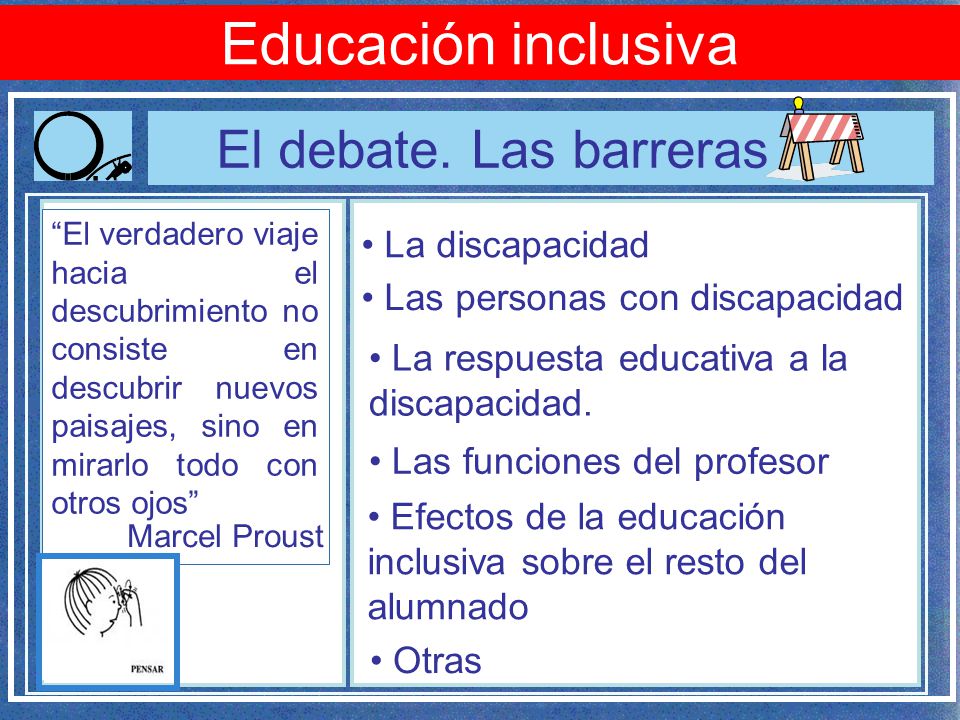 Educación inclusiva

El debate. Las barreras

“El verdadero viaje hacia el descubrimiento no consiste en descubrir nuevos paisajes, sino en mirarlo todo con otros ojos”
Marcel Proust

PENSAR

• La discapacidad
• Las personas con discapacidad
• La respuesta educativa a la discapacidad.
• Las funciones del profesor
• Efectos de la educación inclusiva sobre el resto del alumnado
• Otras